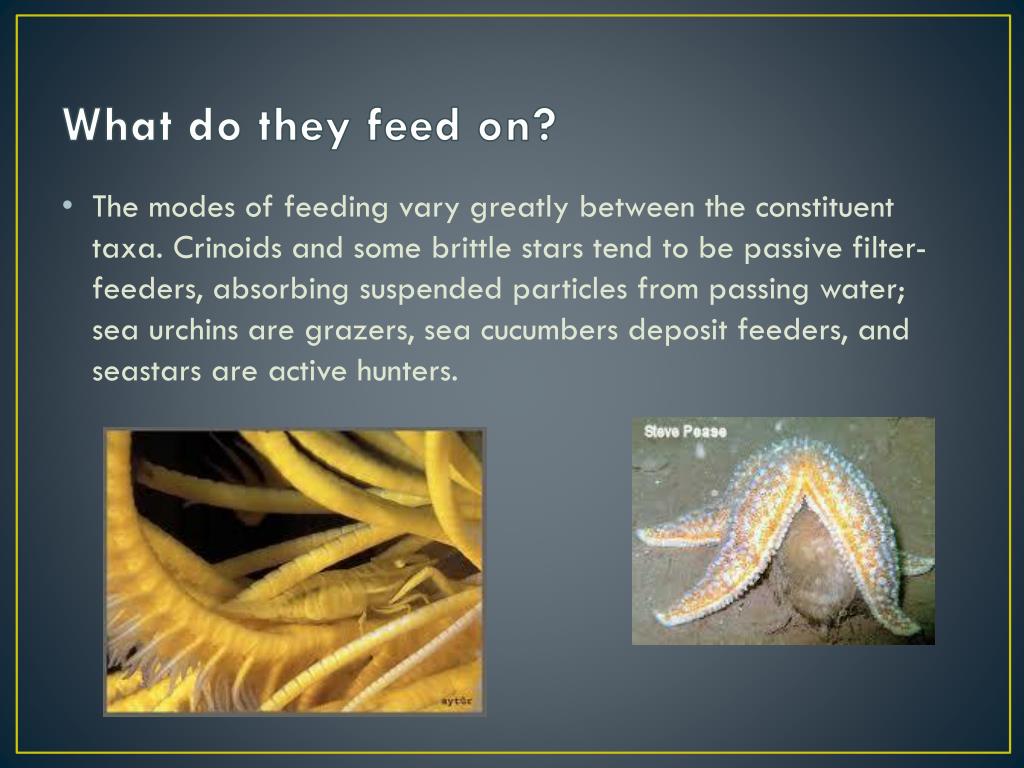 What do they feed on?

• The modes of feeding vary greatly between the constituent taxa. Crinoids and some brittle stars tend to be passive filter-feeders, absorbing suspended particles from passing water; sea urchins are grazers, sea cucumbers deposit feeders, and seastars are active hunters.

aytör

Steve Pease